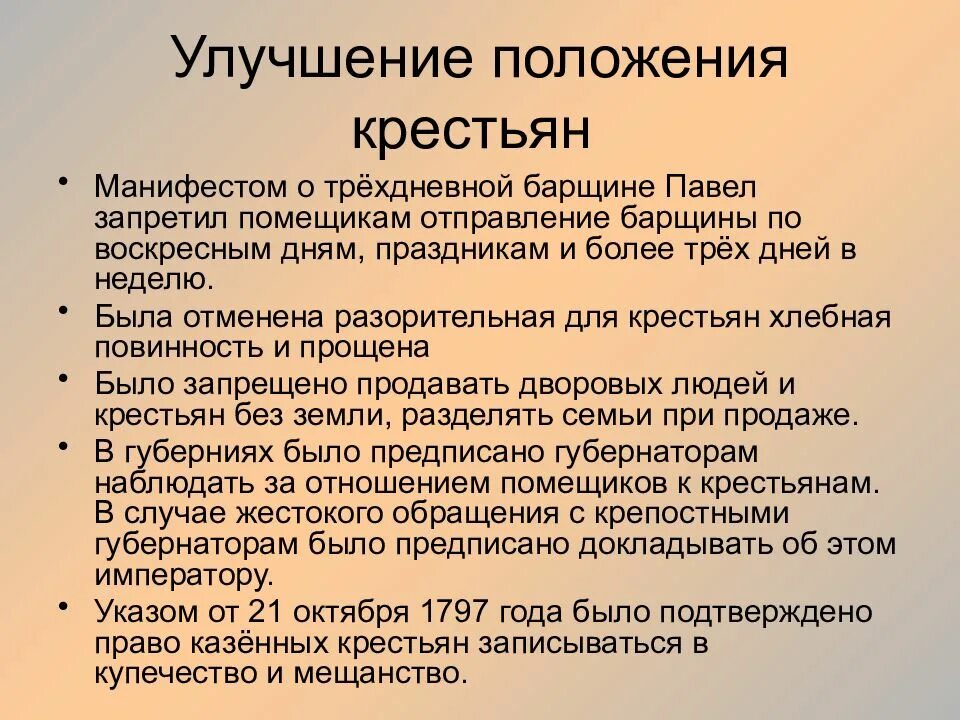 Улучшение положения крестьян

• Манифестом о трёхдневной барщине Павел запретил помещикам отправление барщины по воскресным дням, праздникам и более трёх дней в неделю.
• Была отменена разорительная для крестьян хлебная повинность и прощена
• Было запрещено продавать дворовых людей и крестьян без земли, разделять семьи при продаже.
• В губерниях было предписано губернаторам наблюдать за отношением помещиков к крестьянам. В случае жестокого обращения с крепостными губернаторам было предписано докладывать об этом императору.
• Указом от 21 октября 1797 года было подтверждено право казённых крестьян записываться в купечество и мещанство.